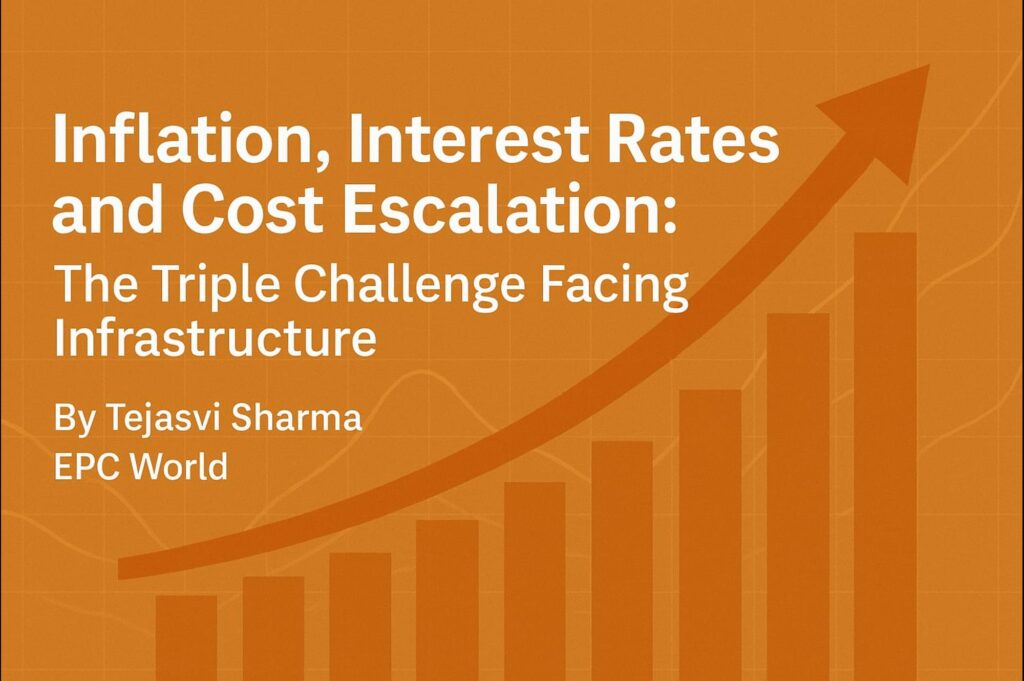 Inflation, Interest Rates and Cost Escalation:
The Triple Challenge Facing Infrastructure

By Tejasvi Sharma
EPC World